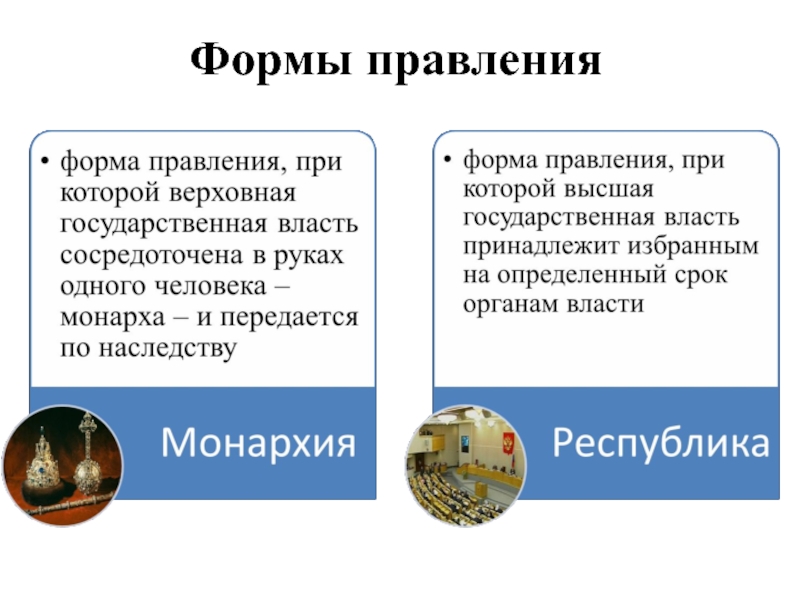 Формы правления

• форма правления, при которой верховная государственная власть сосредоточена в руках одного человека – монарха – и передается по наследству

Монархия

• форма правления, при которой высшая государственная власть принадлежит избранным на определенный срок органам власти

Республика